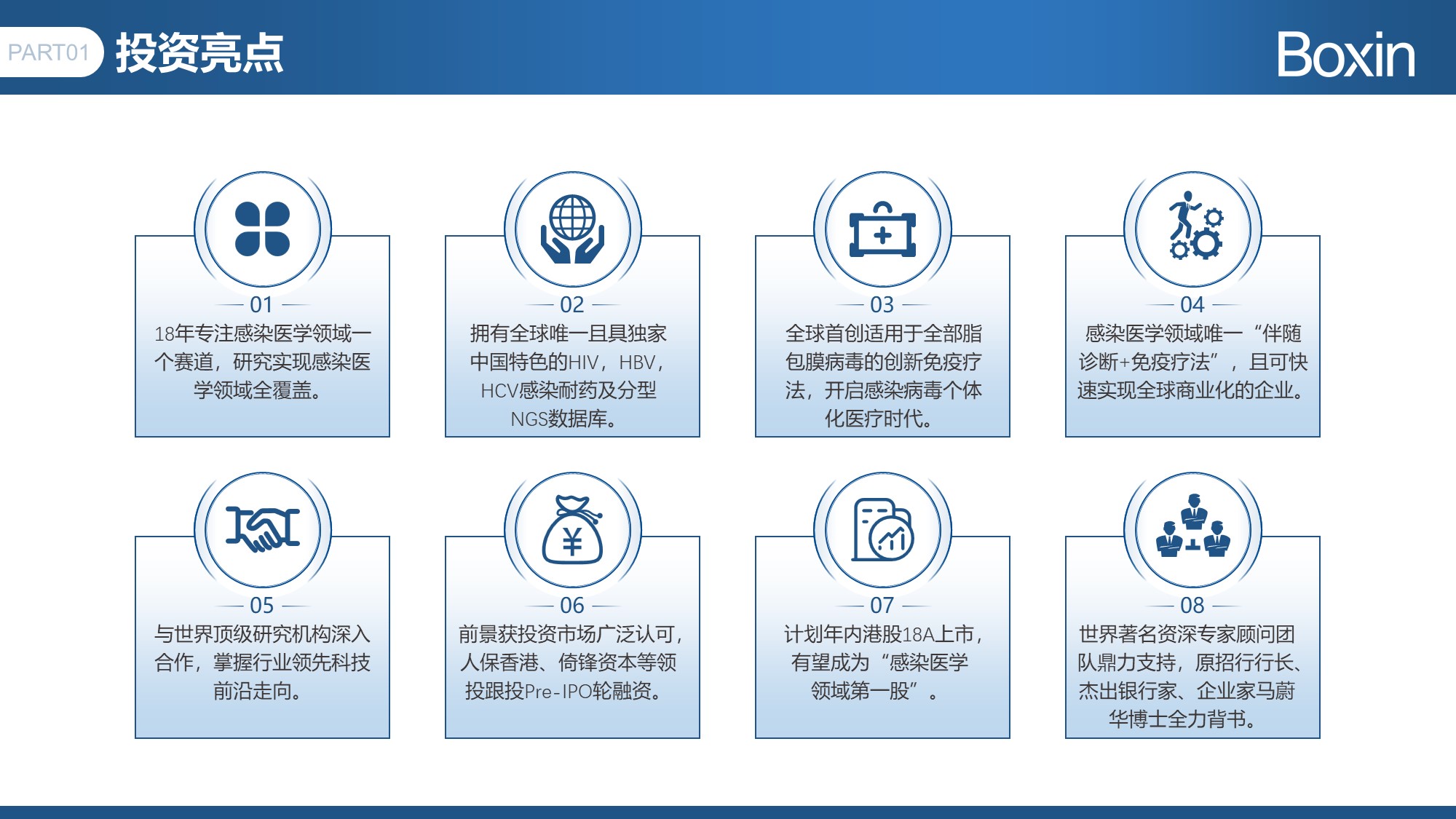 PART01 投资亮点

Boxin

01
18年专注感染医学领域一个赛道，研究实现感染医学领域全覆盖。

02
拥有全球唯一且具独家中国特色的HIV，HBV，HCV感染耐药及分型NGS数据库。

03
全球首创适用于全部脂包膜病毒的创新免疫疗法，开启感染病毒个体化医疗时代。

04
感染医学领域唯一“伴随诊断+免疫疗法”，且可快速实现全球商业化的企业。

05
与世界顶级研究机构深入合作，掌握行业领先科技前沿走向。

06
前景获投资市场广泛认可，人保香港、倚锋资本等领投跟投Pre-IPO轮融资。

07
计划年内港股18A上市，有望成为“感染医学领域第一股”。

08
世界著名资深专家顾问团队鼎力支持，原招行行长、杰出银行家、企业家马蔚华博士全力背书。